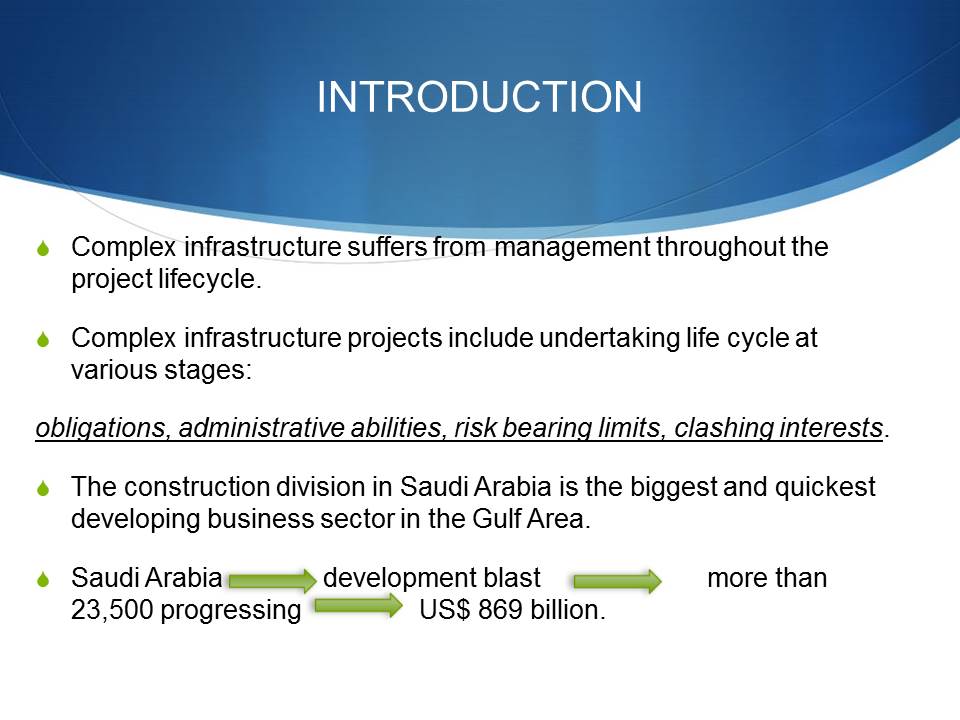 INTRODUCTION

Complex infrastructure suffers from management throughout the project lifecycle.

Complex infrastructure projects include undertaking life cycle at various stages:

obligations, administrative abilities, risk bearing limits, clashing interests.

The construction division in Saudi Arabia is the biggest and quickest developing business sector in the Gulf Area.

Saudi Arabia development blast more than 23,500 progressing US$ 869 billion.